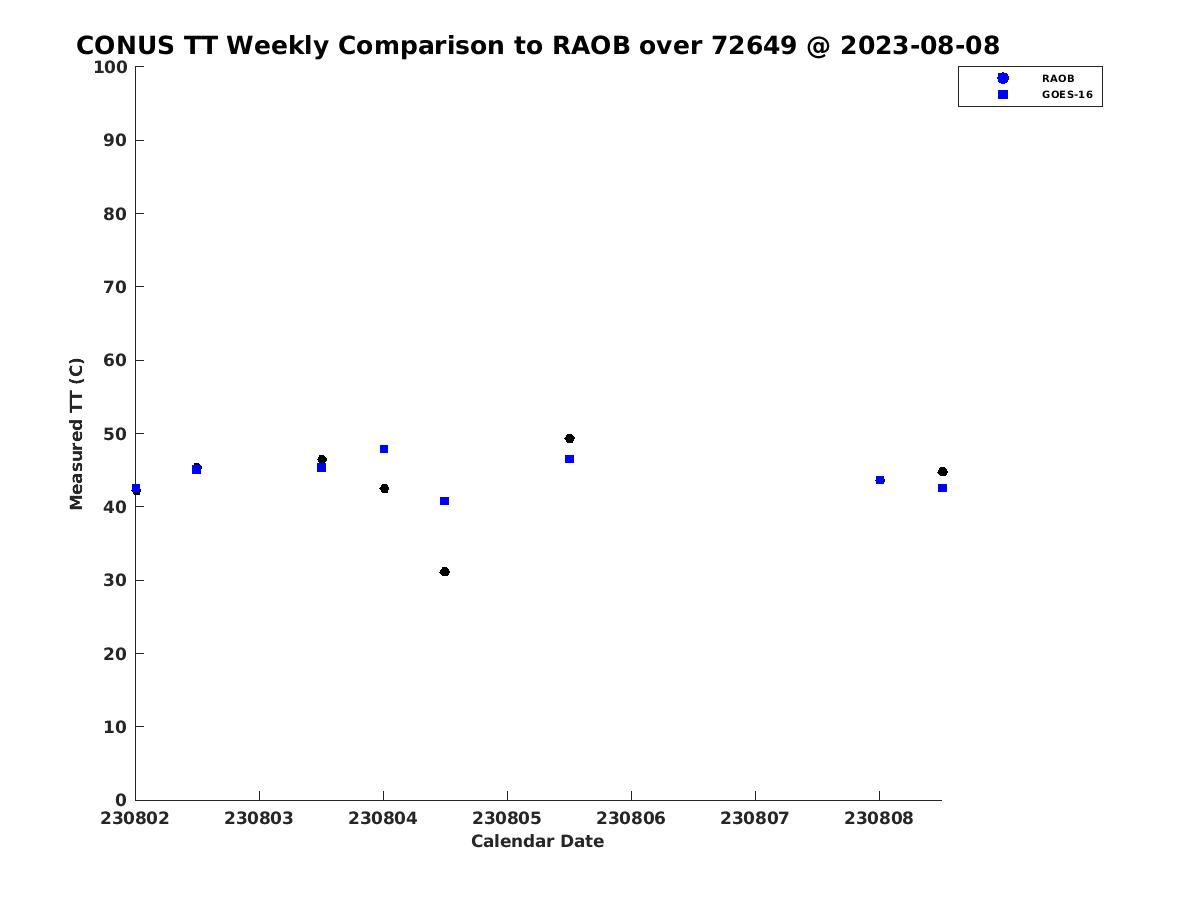 CONUS TT Weekly Comparison to RAOB over 72649 @ 2023-08-08

RAOB
GOES-16

Measured TT (C)

100
90
80
70
60
50
40
30
20
10
0

230802
230803
230804
230805
230806
230807
230808

Calendar Date